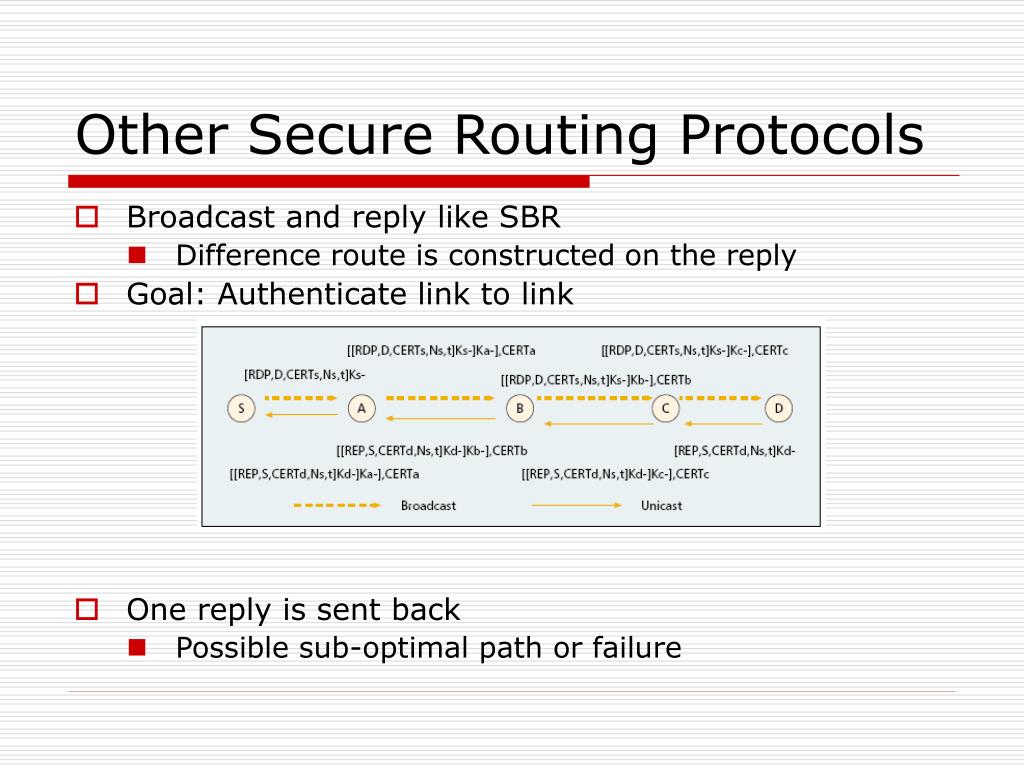 Other Secure Routing Protocols

Broadcast and reply like SBR

Difference route is constructed on the reply

Goal: Authenticate link to link

[[RDP,D,CERTs,Ns,t]Ks-]Ka-],CERTa

[[RDP,D,CERTs,Ns,t]Ks-]Kc-],CERTc

[RDP,D,CERTs,Ns,t]Ks-

[[RDP,D,CERTs,Ns,t]Ks-]Kb-],CERTb

S A B C D

[[REP,S,CERTd,Ns,t]Kd-]Kb-],CERTb

[REP,S,CERTd,Ns,t]Kd-

[[REP,S,CERTd,Ns,t]Kd-]Ka-],CERTa

[[REP,S,CERTd,Ns,t]Kd-]Kc-],CERTc

Broadcast

Unicast

One reply is sent back

Possible sub-optimal path or failure